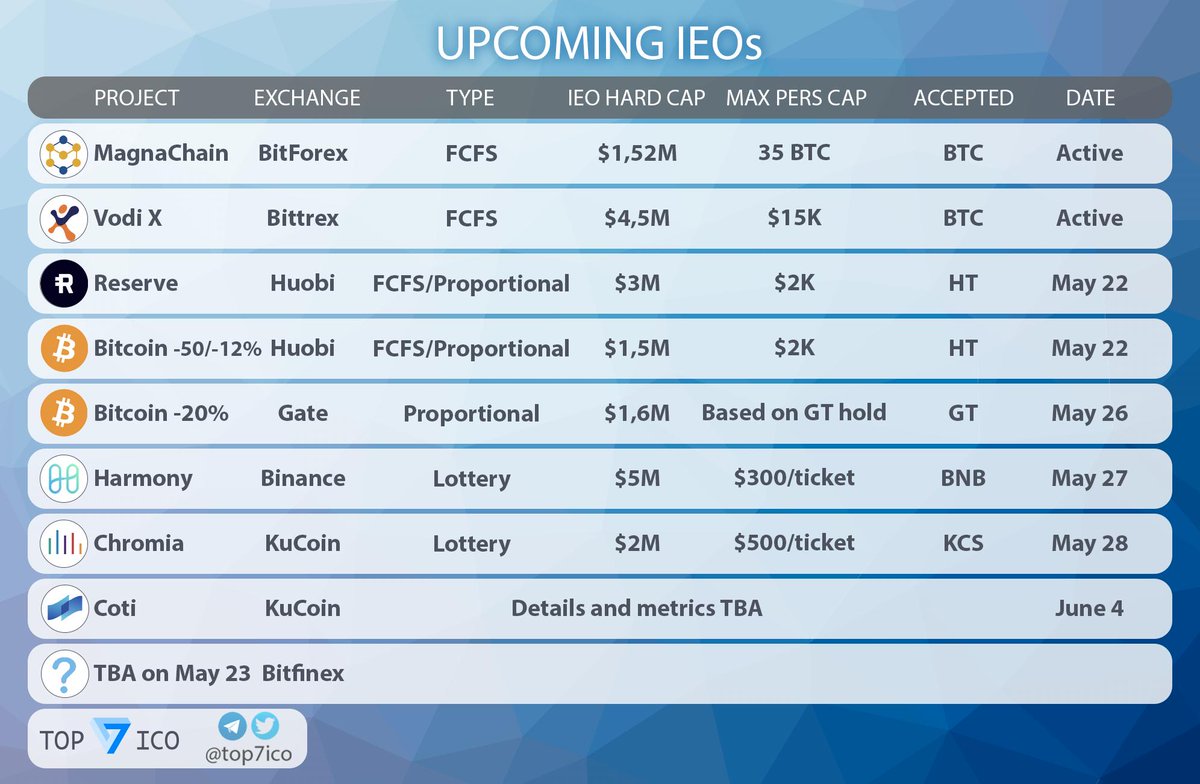 UPCOMING IEOs

| PROJECT | EXCHANGE | TYPE | IEO HARD CAP | MAX PERS CAP | ACCEPTED | DATE |
|---|---|---|---|---|---|---|
| MagnaChain | BitForex | FCFS | $1,52M | 35 BTC | BTC | Active |
| Vodi X | Bittrex | FCFS | $4,5M | $15K | BTC | Active |
| Reserve | Huobi | FCFS/Proportional | $3M | $2K | HT | May 22 |
| Bitcoin -50/-12% | Huobi | FCFS/Proportional | $1,5M | $2K | HT | May 22 |
| Bitcoin -20% | Gate | Proportional | $1,6M | Based on GT hold | GT | May 26 |
| Harmony | Binance | Lottery | $5M | $300/ticket | BNB | May 27 |
| Chromia | KuCoin | Lottery | $2M | $500/ticket | KCS | May 28 |
| Coti | KuCoin | Details and metrics TBA | | | | June 4 |
| TBA on May 23 | Bitfinex | | | | | |

TOP 7 ICO
@top7ico